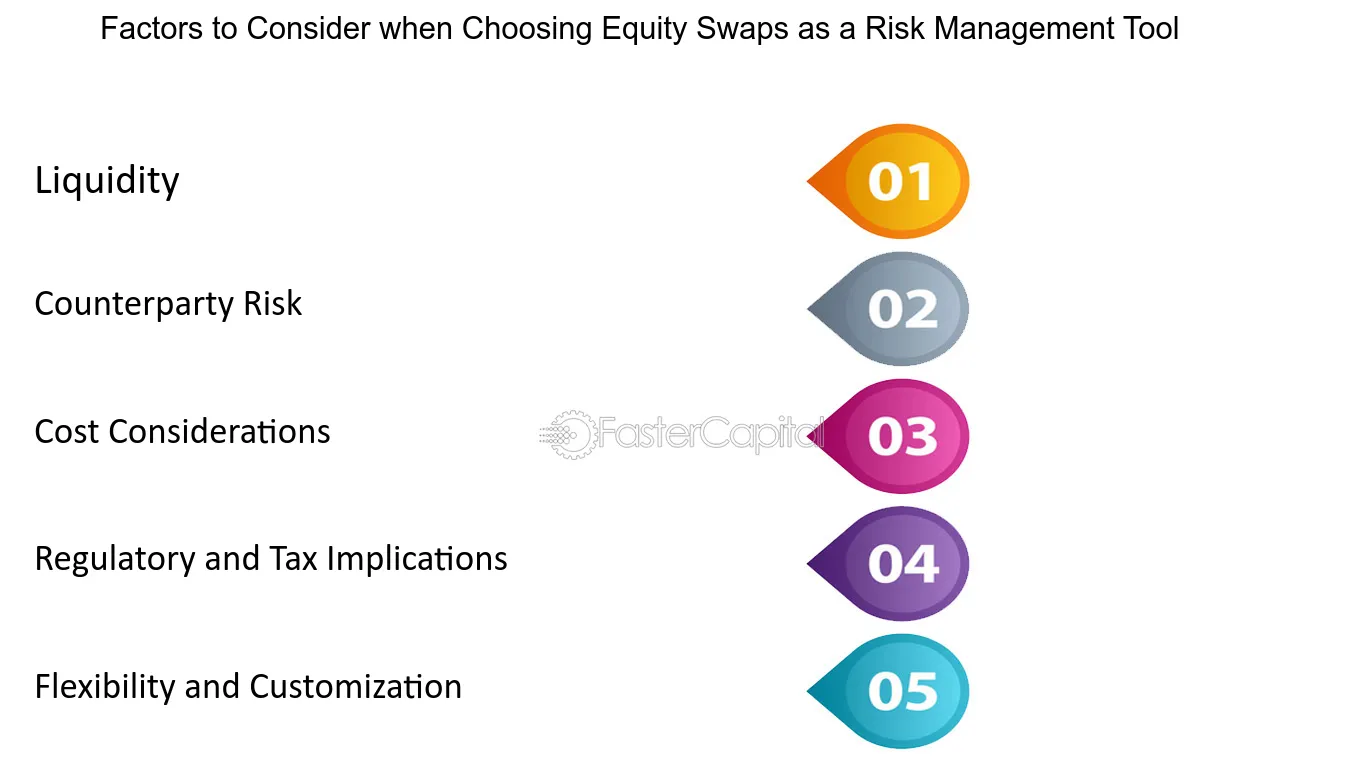 Factors to Consider when Choosing Equity Swaps as a Risk Management Tool

Liquidity

01

Counterparty Risk

02

Cost Considerations

03

Regulatory and Tax Implications

04

Flexibility and Customization

05

FasterCapital